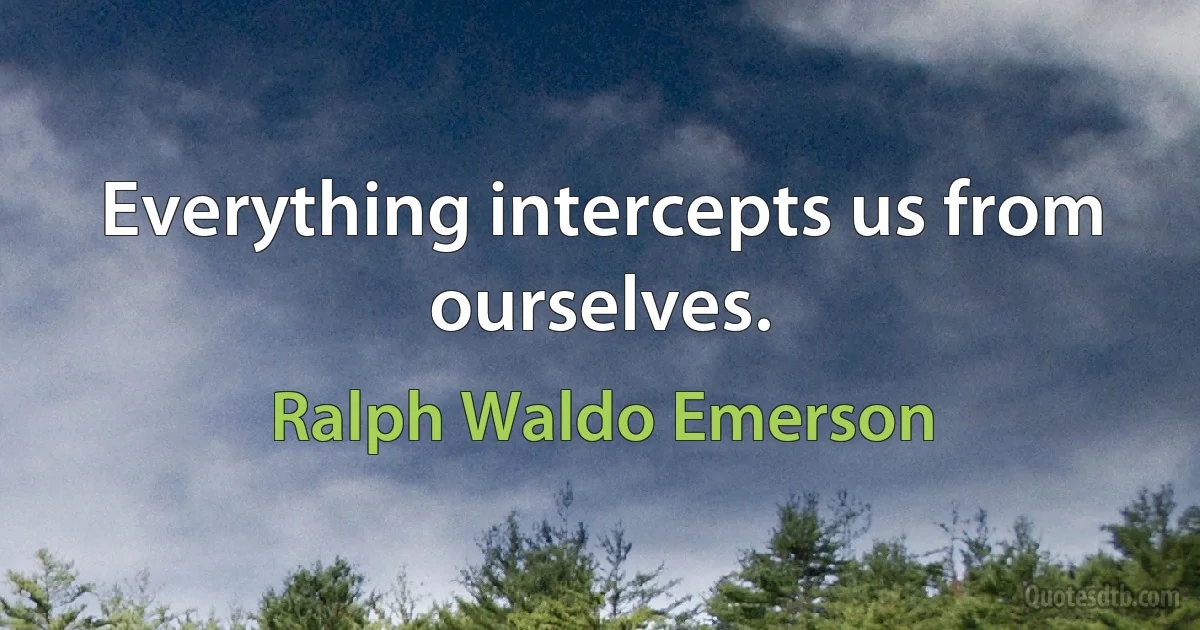 Everything intercepts us from ourselves.

Ralph Waldo Emerson

Quotesdtb.com